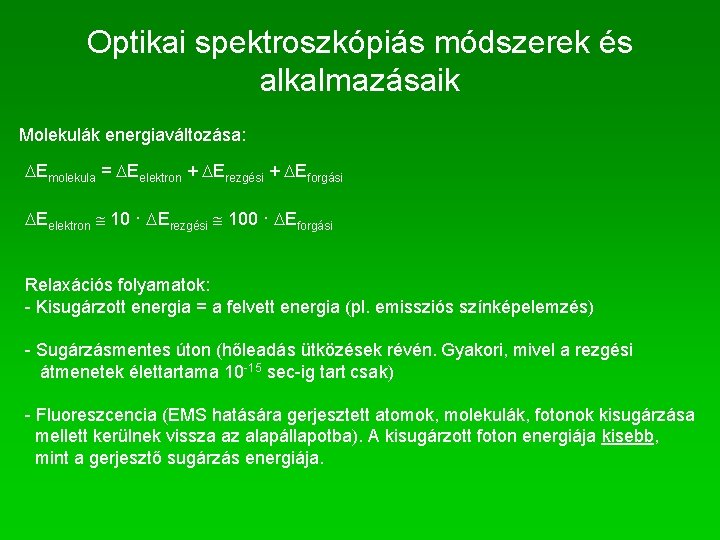 Optikai spektroszkópiás módszerek és alkalmazásaik

Molekulák energiaváltozása:

$\Delta E_{molekula} = \Delta E_{elektron} + \Delta E_{rezgési} + \Delta E_{forgási}$

$\Delta E_{elektron} \cong 10 \cdot \Delta E_{rezgési} \cong 100 \cdot \Delta E_{forgási}$

Relaxációs folyamatok:
- Kisugárzott energia = a felvett energia (pl. emissziós színképelemzés)

- Sugárzásmentes úton (hőleadás ütközések révén. Gyakori, mivel a rezgési átmenetek élettartama $10^{-15}$ sec-ig tart csak)

- Fluoreszcencia (EMS hatására gerjesztett atomok, molekulák, fotonok kisugárzása mellett kerülnek vissza az alapállapotba). A kisugárzott foton energiája kisebb, mint a gerjesztő sugárzás energiája.